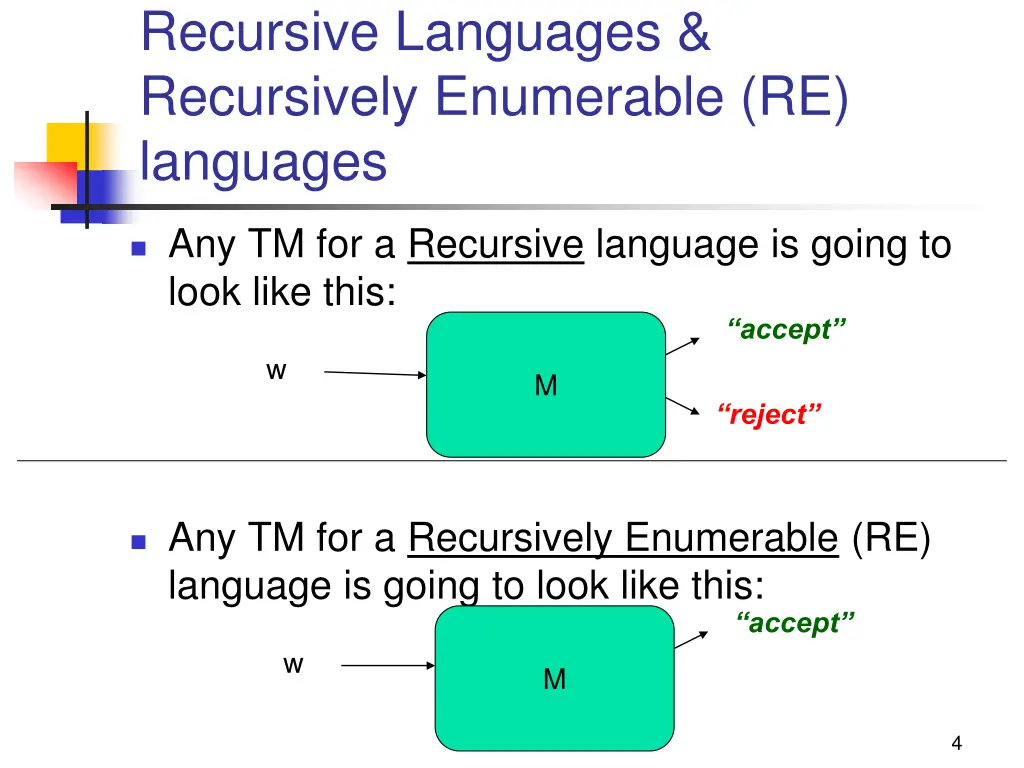 Recursive Languages & Recursively Enumerable (RE) languages

Any TM for a Recursive language is going to look like this:

w

M

“accept”

“reject”

Any TM for a Recursively Enumerable (RE) language is going to look like this:

w

M

“accept”

4